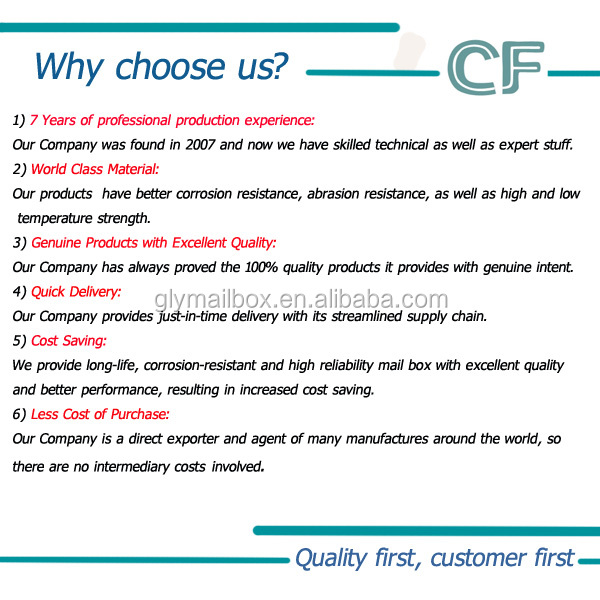 Why choose us?

CF

1) 7 Years of professional production experience:
Our Company was found in 2007 and now we have skilled technical as well as expert stuff.
2) World Class Material:
Our products have better corrosion resistance, abrasion resistance, as well as high and low temperature strength.
3) Genuine Products with Excellent Quality:
Our Company has always proved the 100% quality products it provides with genuine intent.
4) Quick Delivery:
glymailbox.en.alibaba.com
Our Company provides just-in-time delivery with its streamlined supply chain.
5) Cost Saving:
We provide long-life, corrosion-resistant and high reliability mail box with excellent quality and better performance, resulting in increased cost saving.
6) Less Cost of Purchase:
Our Company is a direct exporter and agent of many manufactures around the world, so there are no intermediary costs involved.

Quality first, customer first